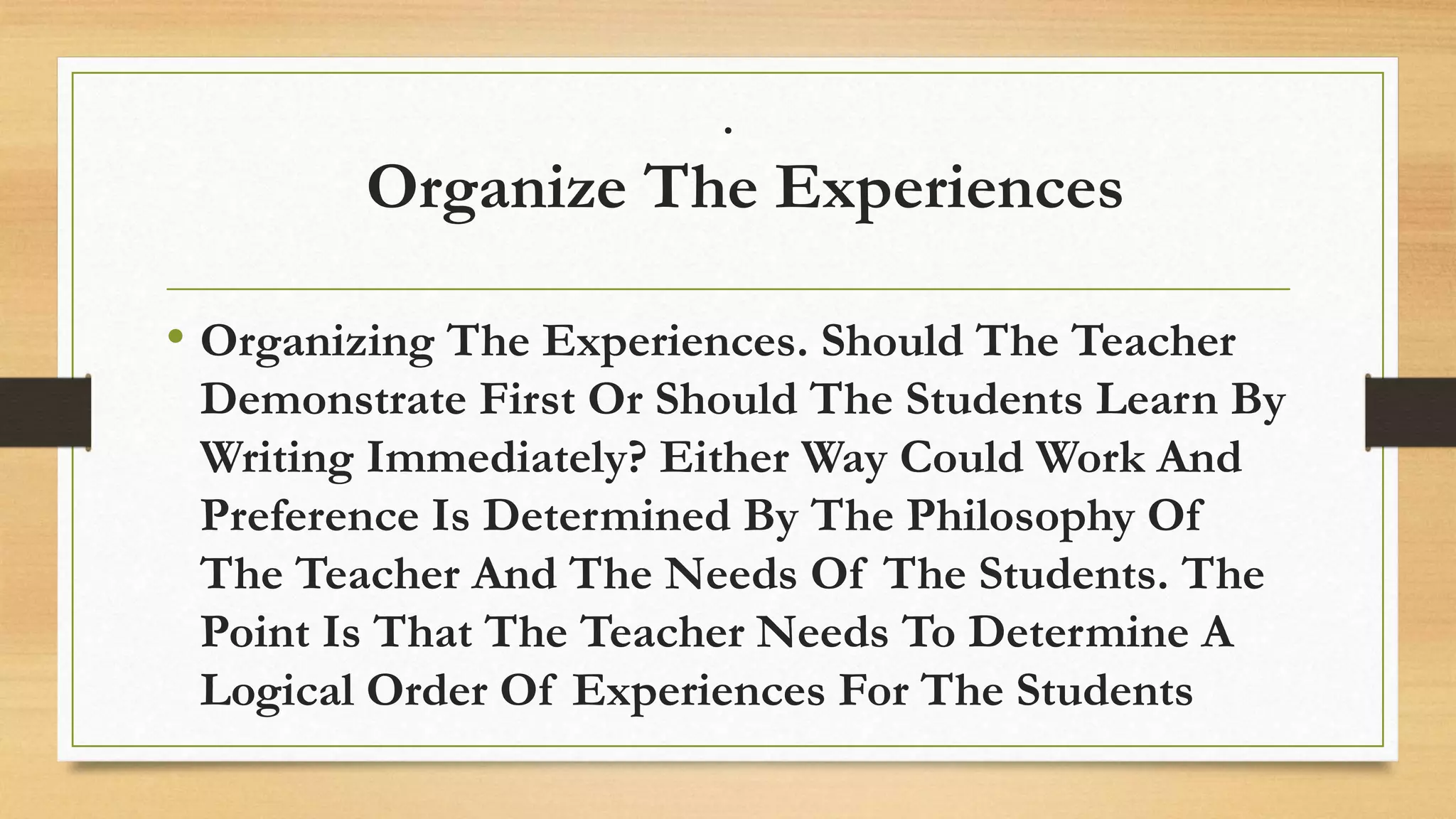 .
Organize The Experiences

• Organizing The Experiences. Should The Teacher Demonstrate First Or Should The Students Learn By Writing Immediately? Either Way Could Work And Preference Is Determined By The Philosophy Of The Teacher And The Needs Of The Students. The Point Is That The Teacher Needs To Determine A Logical Order Of Experiences For The Students